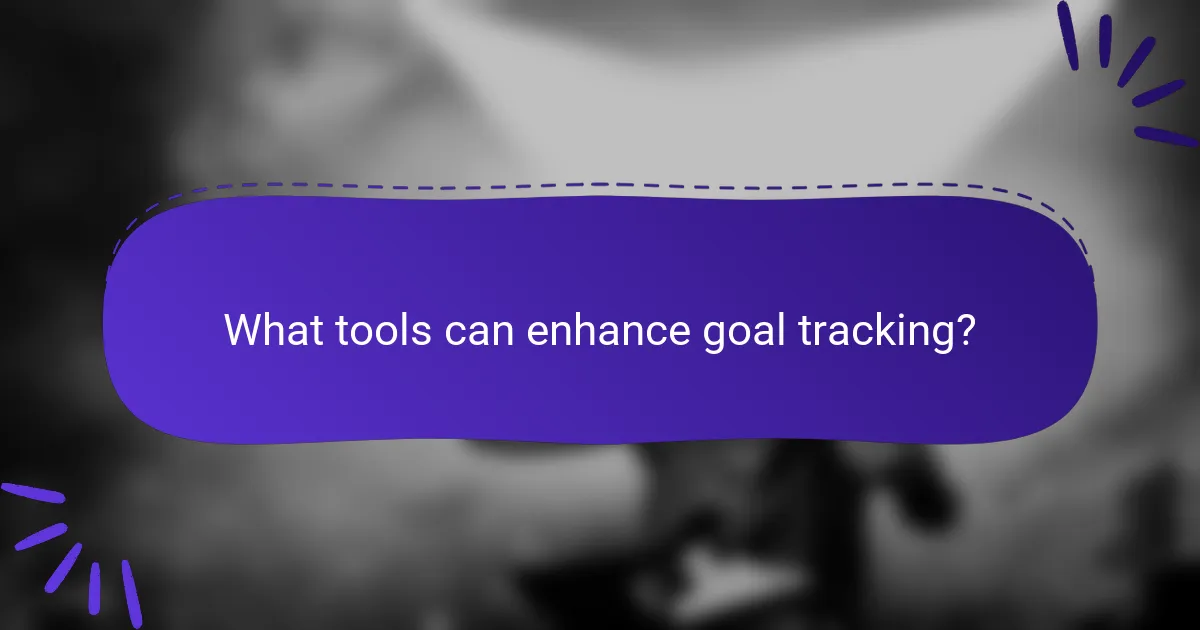 What tools can enhance goal tracking?